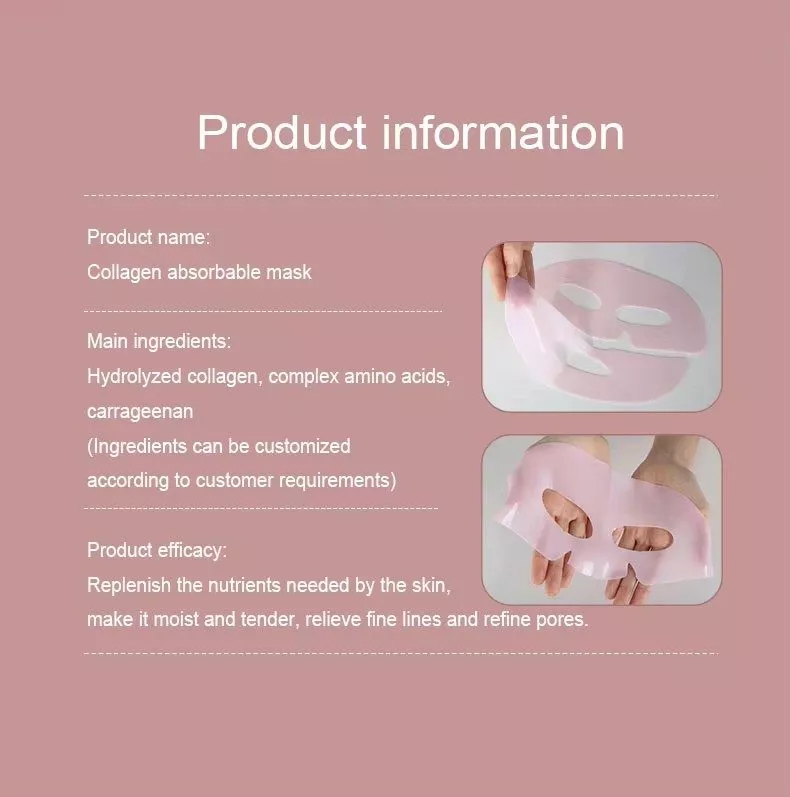 Product information

Product name:
Collagen absorbable mask

Main ingredients:
Hydrolyzed collagen, complex amino acids, carrageenan
(Ingredients can be customized according to customer requirements)

Product efficacy:
Replenish the nutrients needed by the skin, make it moist and tender, relieve fine lines and refine pores.